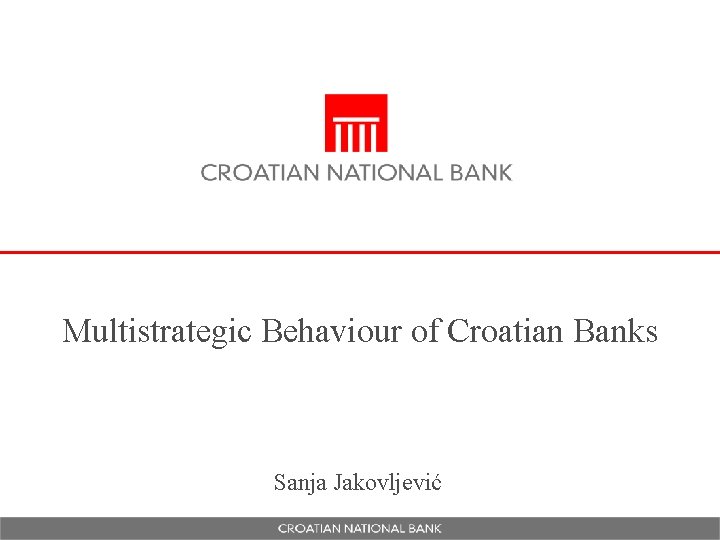 CROATIAN NATIONAL BANK

Multistrategic Behaviour of Croatian Banks

Sanja Jakovljević

CROATIAN NATIONAL BANK